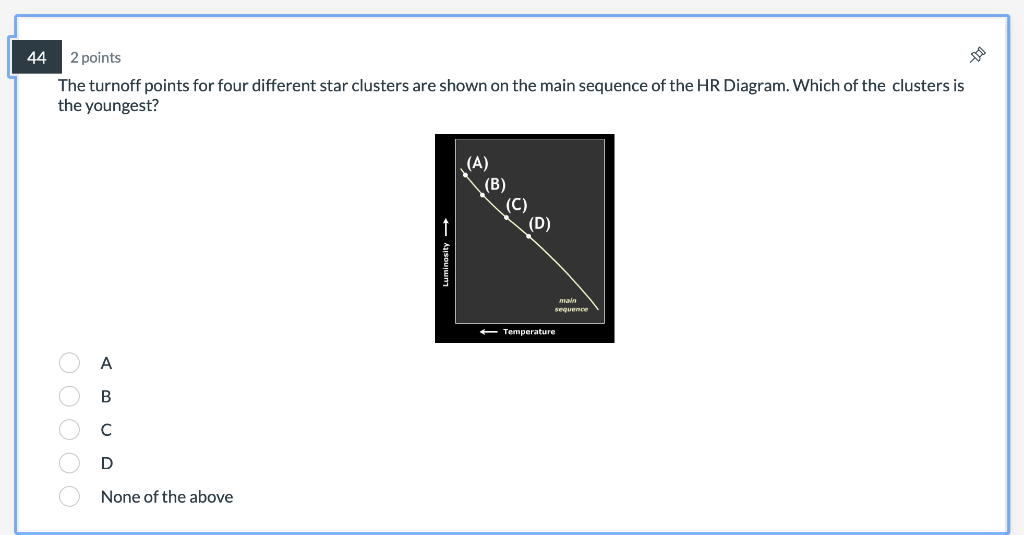 44 2 points

The turnoff points for four different star clusters are shown on the main sequence of the HR Diagram. Which of the clusters is the youngest?

(A)
(B)
(C)
(D)
Luminosity
main sequence
Temperature

A
B
C
D
None of the above